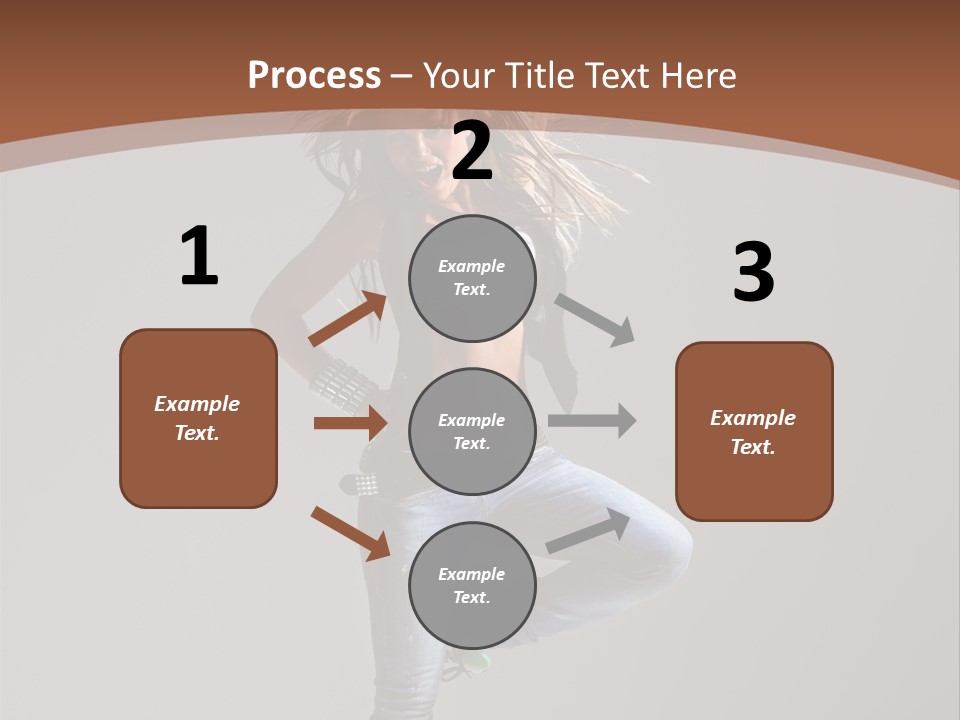 Process – Your Title Text Here

1

Example Text.

2

Example Text.

Example Text.

Example Text.

3

Example Text.